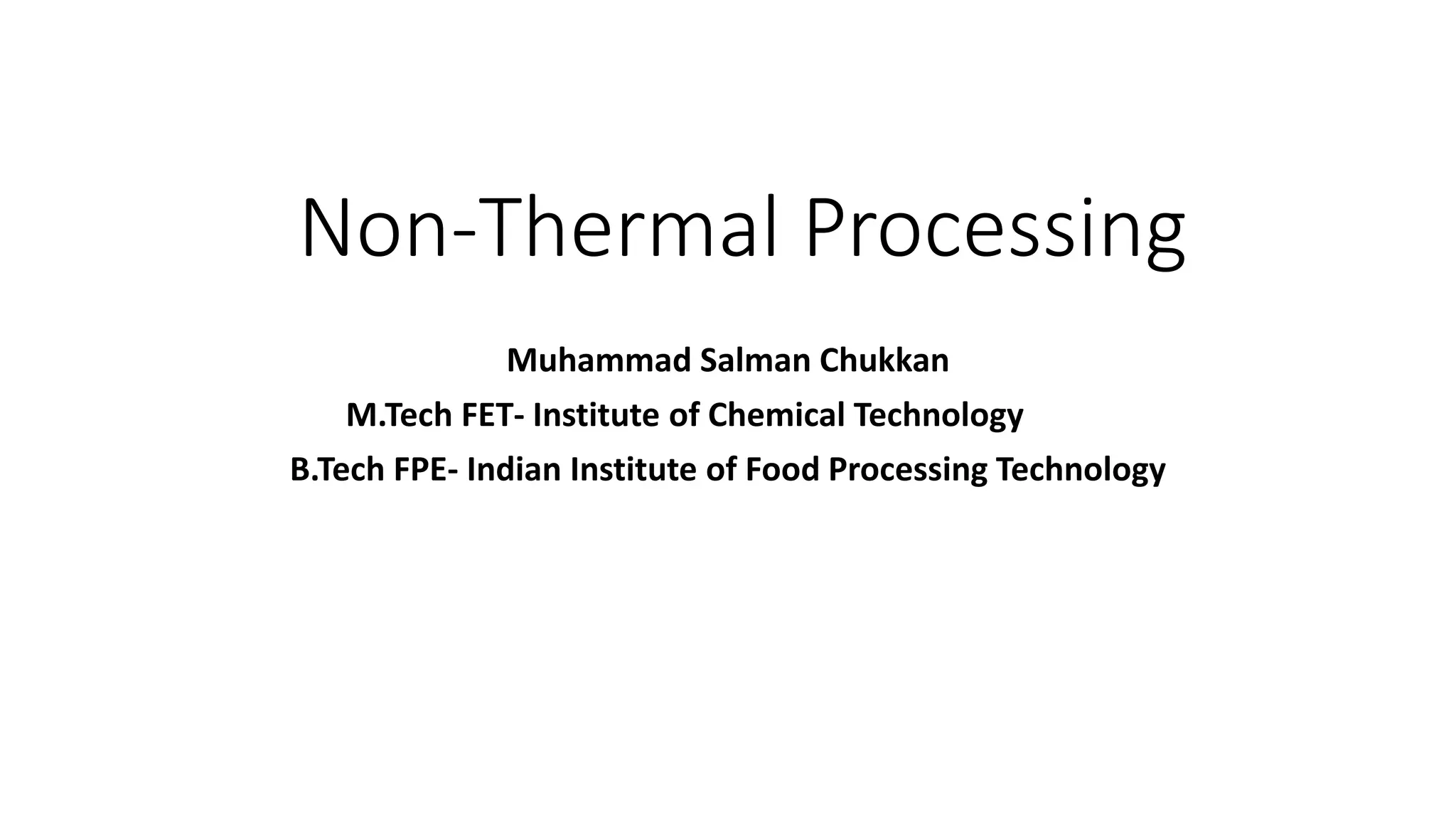 Non-Thermal Processing

Muhammad Salman Chukkan

M.Tech FET- Institute of Chemical Technology

B.Tech FPE- Indian Institute of Food Processing Technology